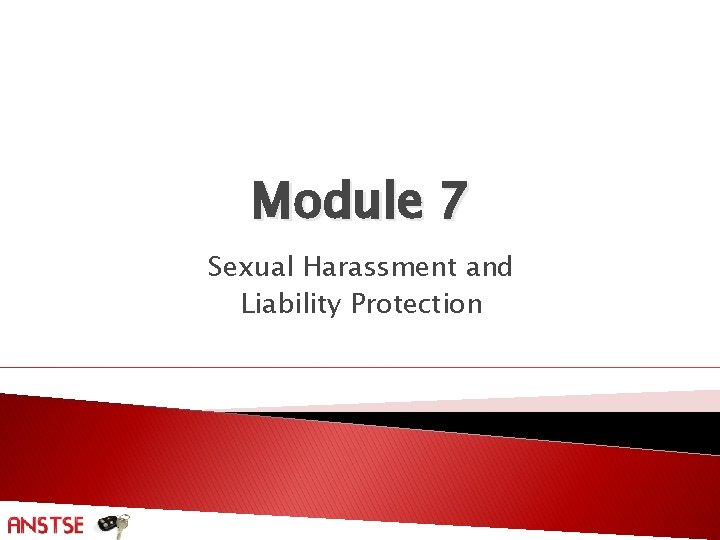 Module 7

Sexual Harassment and Liability Protection

ANSTSE